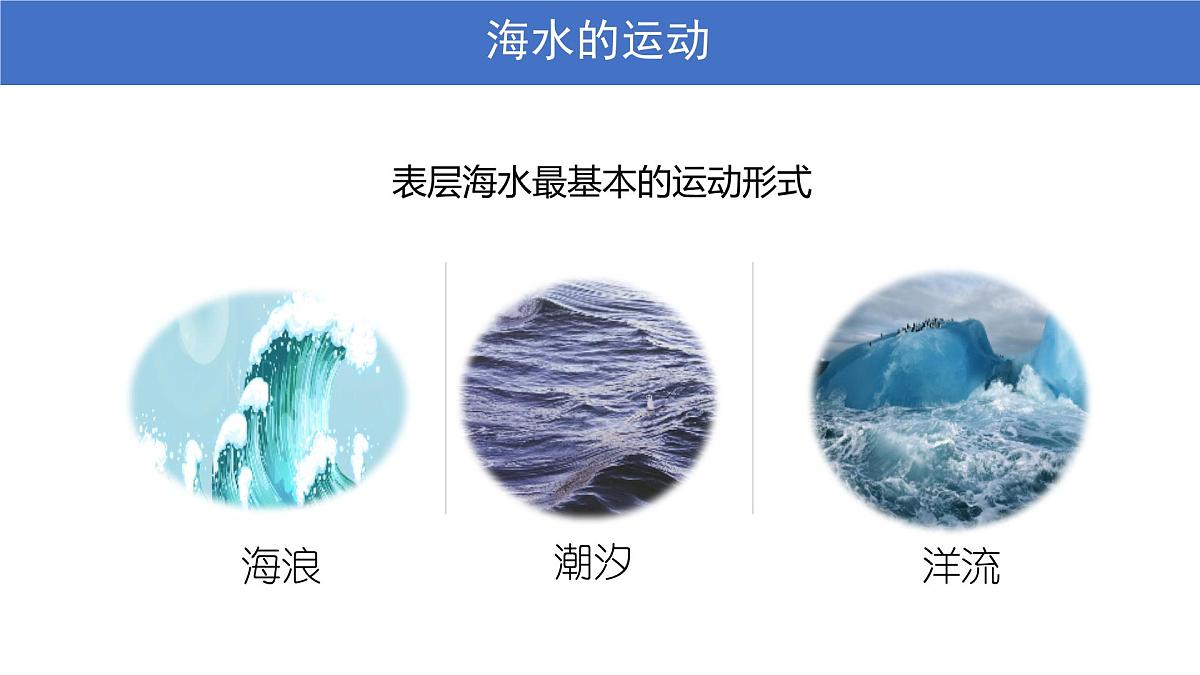 海水的运动

表层海水最基本的运动形式

海浪

潮汐

洋流